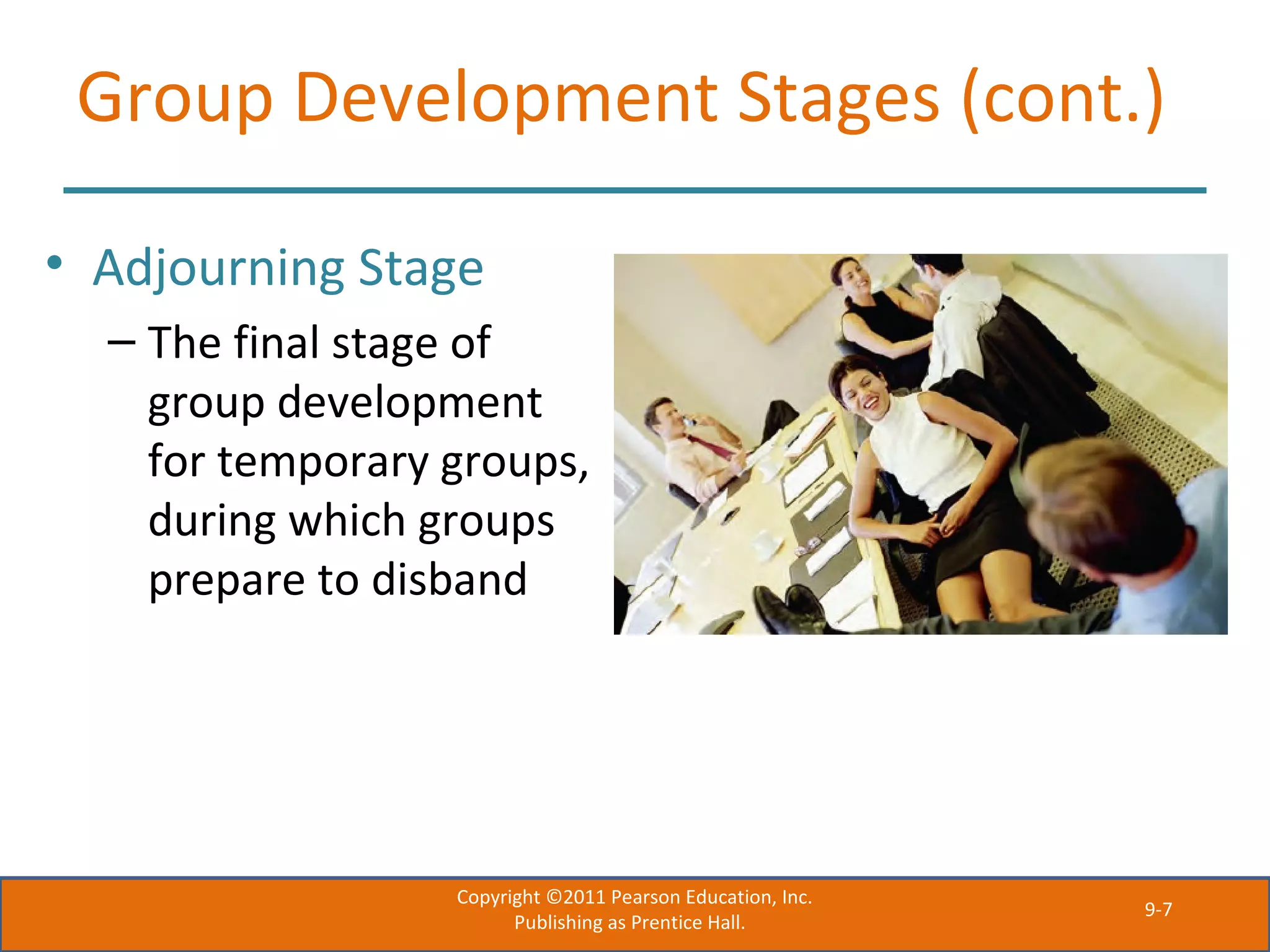 Group Development Stages (cont.)

• Adjourning Stage

– The final stage of group development for temporary groups, during which groups prepare to disband

Copyright ©2011 Pearson Education, Inc. Publishing as Prentice Hall.

9-7